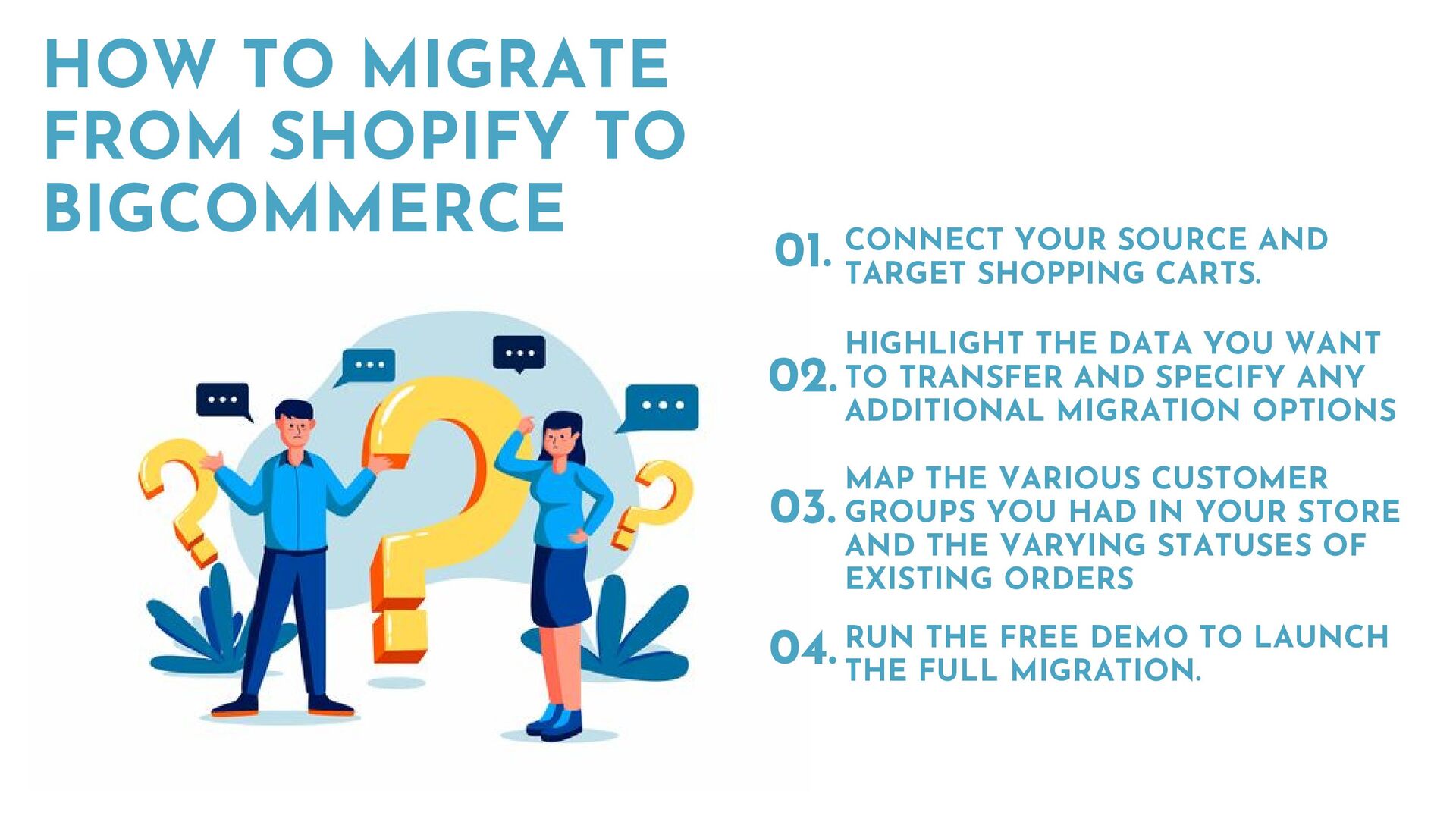 HOW TO MIGRATE FROM SHOPIFY TO BIGCOMMERCE

01. CONNECT YOUR SOURCE AND TARGET SHOPPING CARTS.

02. HIGHLIGHT THE DATA YOU WANT TO TRANSFER AND SPECIFY ANY ADDITIONAL MIGRATION OPTIONS

03. MAP THE VARIOUS CUSTOMER GROUPS YOU HAD IN YOUR STORE AND THE VARYING STATUSES OF EXISTING ORDERS

04. RUN THE FREE DEMO TO LAUNCH THE FULL MIGRATION.